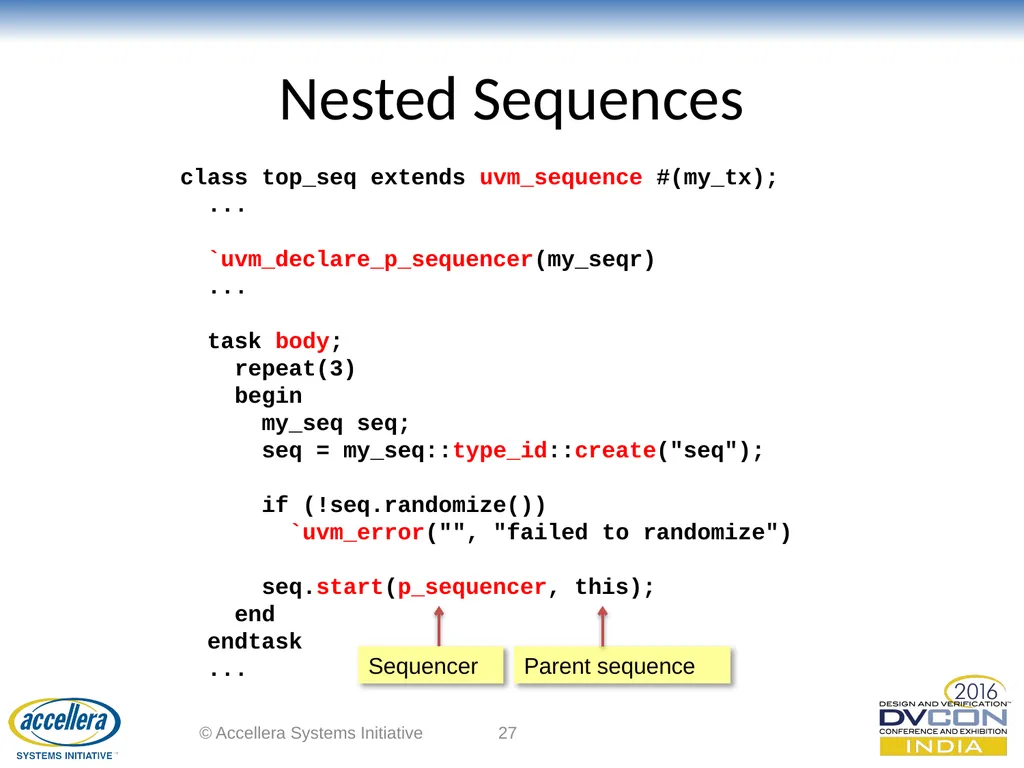 Nested Sequences

class top_seq extends uvm_sequence #(my_tx);
  ...

  `uvm_declare_p_sequencer(my_seqr)
  ...

  task body;
    repeat(3)
    begin
      my_seq seq;
      seq = my_seq::type_id::create("seq");

      if (!seq.randomize())
        `uvm_error("", "failed to randomize")

      seq.start(p_sequencer, this);
    end
  endtask
  ...

Sequencer

Parent sequence

accellera
SYSTEMS INITIATIVE™

© Accellera Systems Initiative

27

2016
DESIGN AND VERIFICATION™
DVCON
CONFERENCE AND EXHIBITION
INDIA